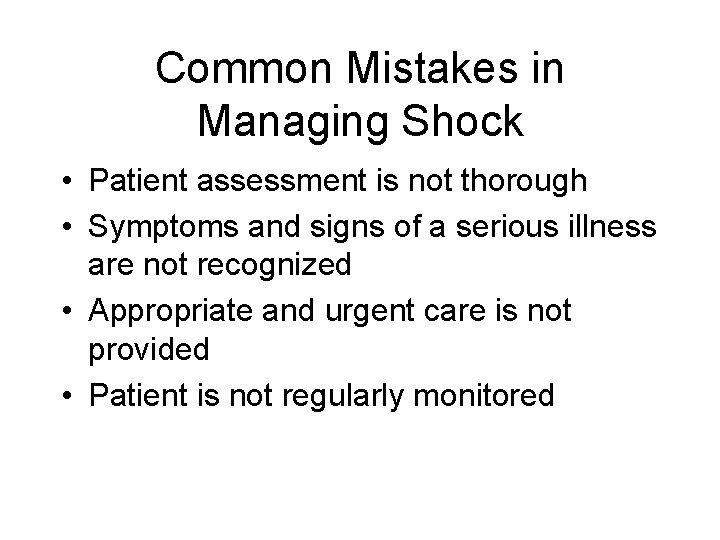 Common Mistakes in Managing Shock

• Patient assessment is not thorough
• Symptoms and signs of a serious illness are not recognized
• Appropriate and urgent care is not provided
• Patient is not regularly monitored